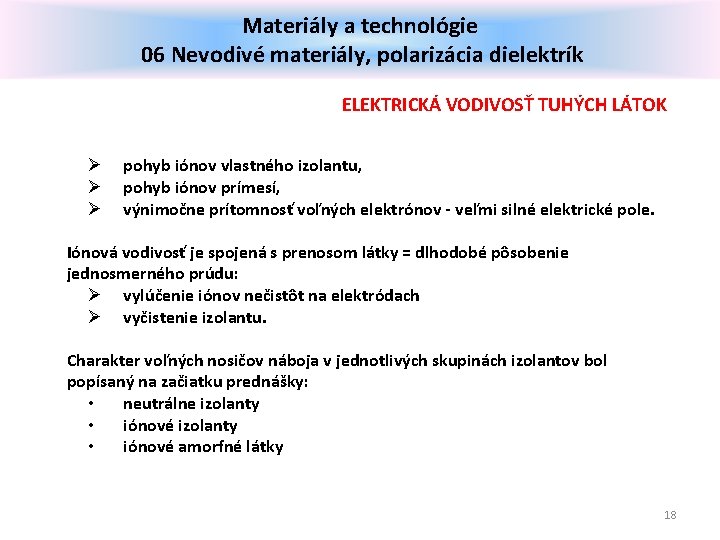 Materiály a technológie
06 Nevodivé materiály, polarizácia dielektrík

ELEKTRICKÁ VODIVOSŤ TUHÝCH LÁTOK

➢ pohyb iónov vlastného izolantu,
➢ pohyb iónov prímesí,
➢ výnimočne prítomnosť voľných elektrónov - veľmi silné elektrické pole.

Iónová vodivosť je spojená s prenosom látky = dlhodobé pôsobenie jednosmerného prúdu:
➢ vylúčenie iónov nečistôt na elektródach
➢ vyčistenie izolantu.

Charakter voľných nosičov náboja v jednotlivých skupinách izolantov bol popísaný na začiatku prednášky:
• neutrálne izolanty
• iónové izolanty
• iónové amorfné látky

18